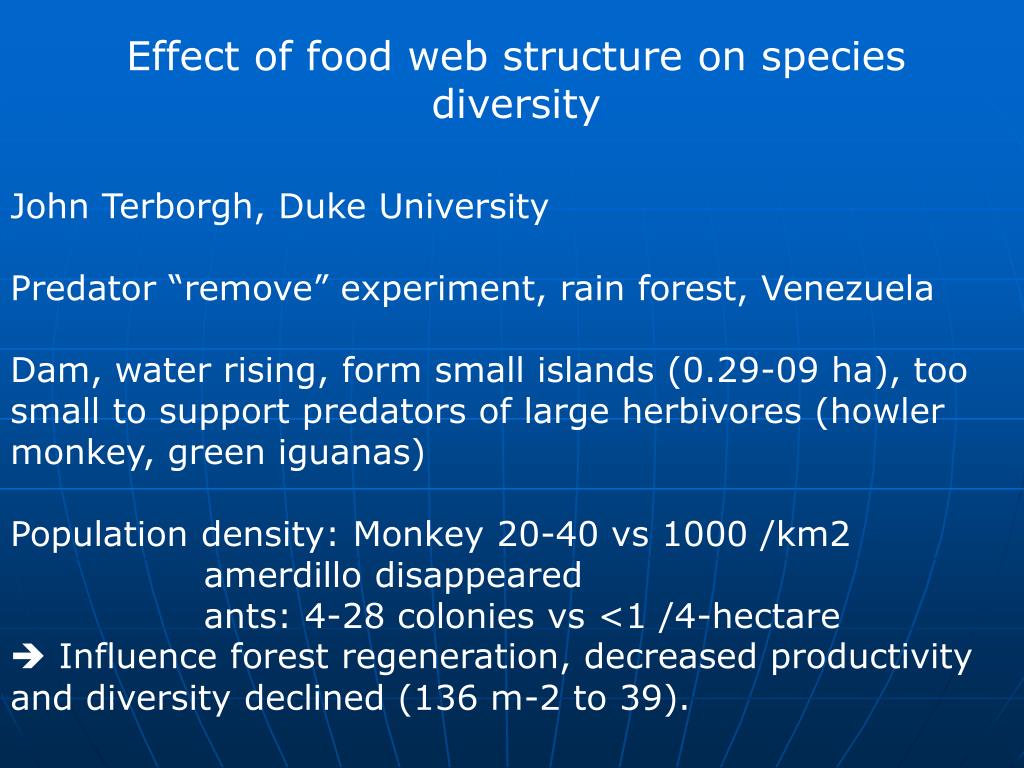 Effect of food web structure on species diversity

John Terborgh, Duke University

Predator “remove” experiment, rain forest, Venezuela

Dam, water rising, form small islands (0.29-09 ha), too small to support predators of large herbivores (howler monkey, green iguanas)

Population density: Monkey 20-40 vs 1000 /km2
amerdillo disappeared
ants: 4-28 colonies vs <1 /4-hectare
➔ Influence forest regeneration, decreased productivity and diversity declined (136 m-2 to 39).